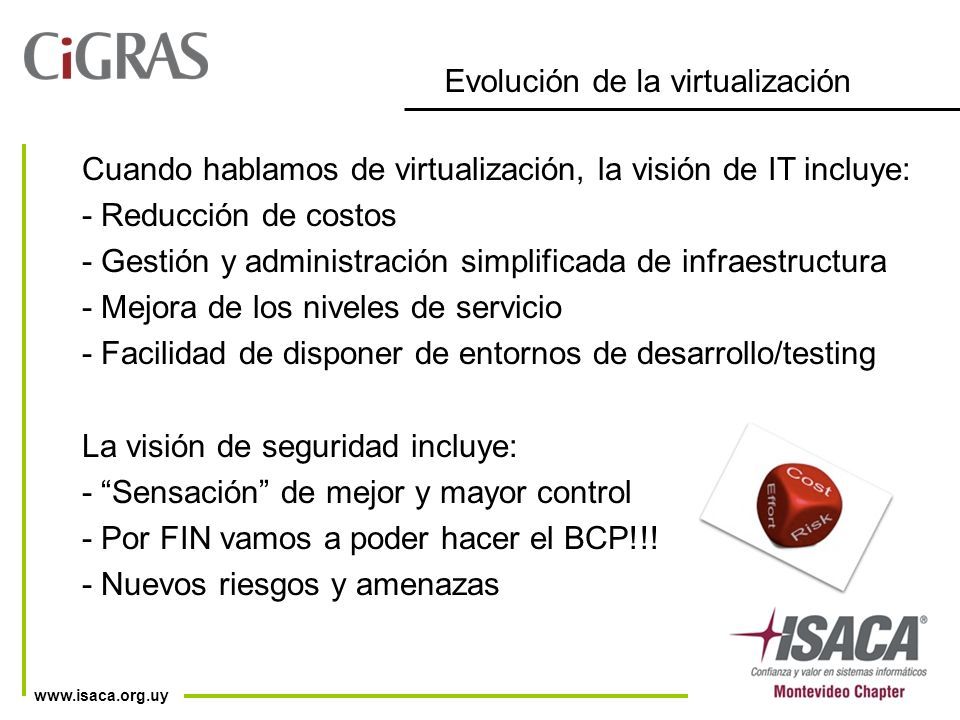 CiGRAS

Evolución de la virtualización

Cuando hablamos de virtualización, la visión de IT incluye:
- Reducción de costos
- Gestión y administración simplificada de infraestructura
- Mejora de los niveles de servicio
- Facilidad de disponer de entornos de desarrollo/testing

La visión de seguridad incluye:
- “Sensación” de mejor y mayor control
- Por FIN vamos a poder hacer el BCP!!!
- Nuevos riesgos y amenazas

Cost
Effort
Risk

ISACA®
Confianza y valor en sistemas informáticos
Montevideo Chapter

www.isaca.org.uy